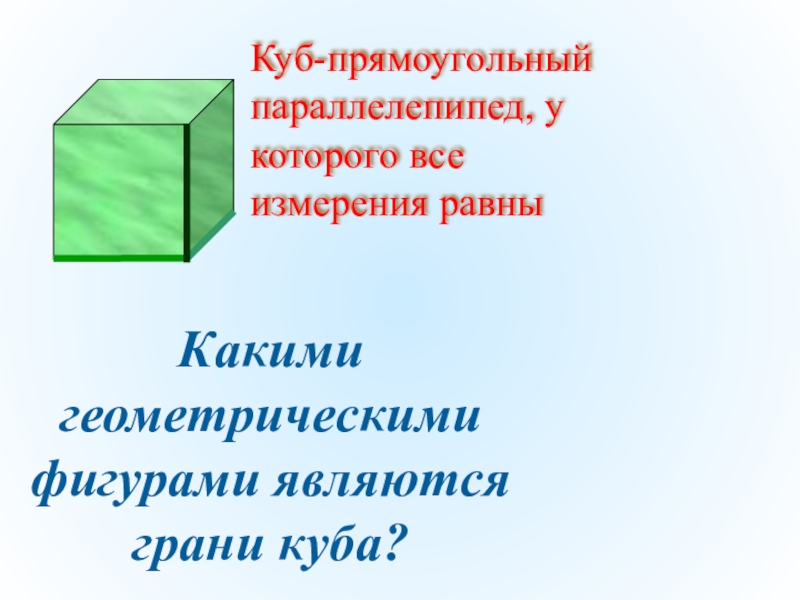 Куб-прямоугольный параллелепипед, у которого все измерения равны

Какими геометрическими фигурами являются грани куба?